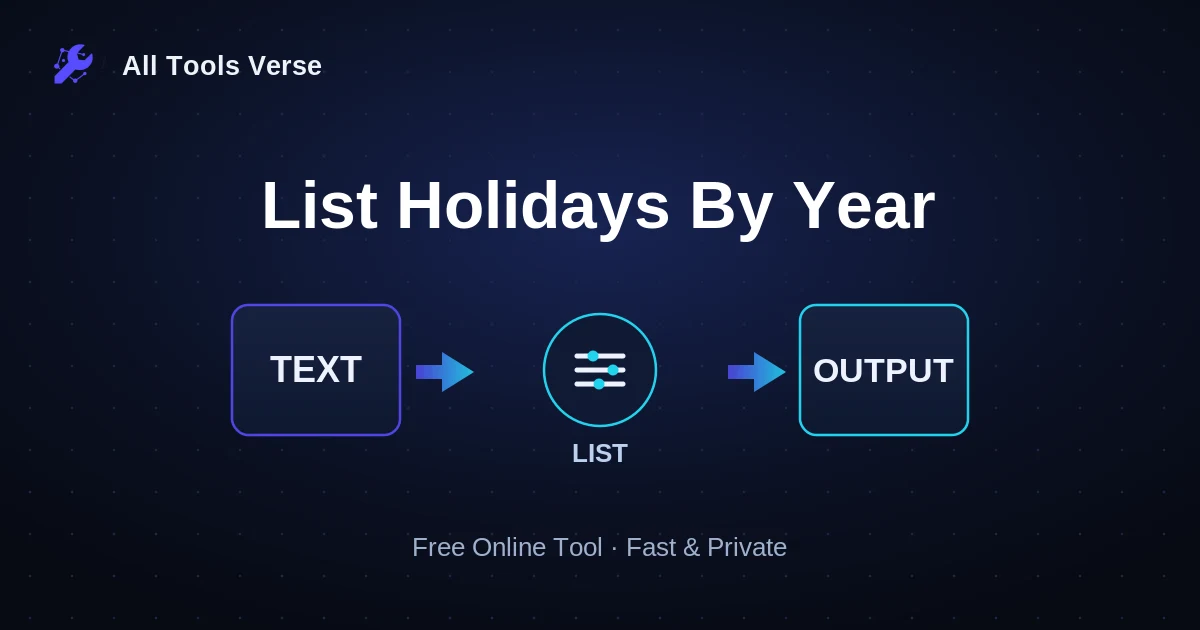 All Tools Verse

List Holidays By Year

TEXT

LIST

OUTPUT

Free Online Tool · Fast & Private